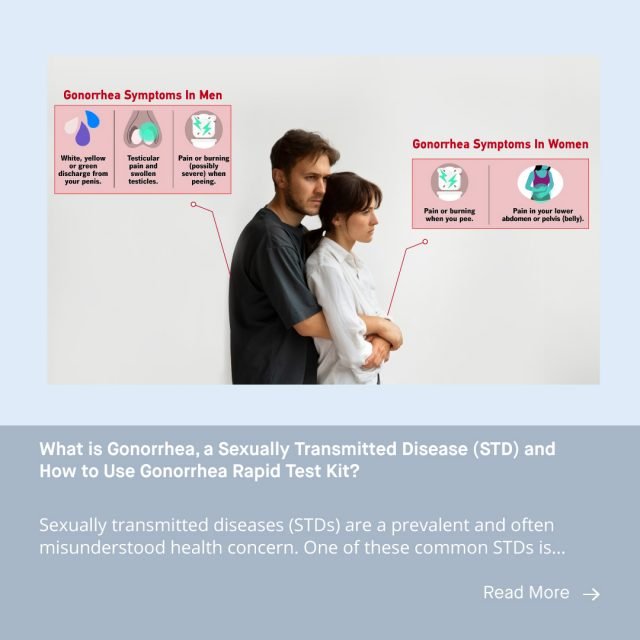 Gonorrhea Symptoms In Men

White, yellow or green discharge from your penis.

Testicular pain and swollen testicles.

Pain or burning (possibly severe) when peeing.

Gonorrhea Symptoms In Women

Pain or burning when you pee.

Pain in your lower abdomen or pelvis (belly).

What is Gonorrhea, a Sexually Transmitted Disease (STD) and How to Use Gonorrhea Rapid Test Kit?

Sexually transmitted diseases (STDs) are a prevalent and often misunderstood health concern. One of these common STDs is...

Read More →